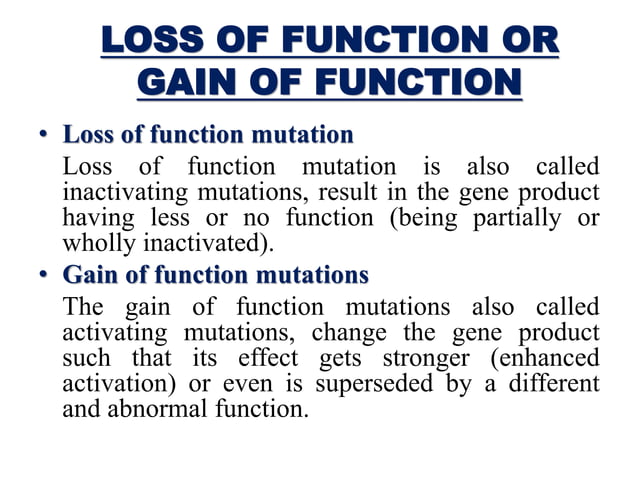 LOSS OF FUNCTION OR GAIN OF FUNCTION

• Loss of function mutation
Loss of function mutation is also called inactivating mutations, result in the gene product having less or no function (being partially or wholly inactivated).

• Gain of function mutations
The gain of function mutations also called activating mutations, change the gene product such that its effect gets stronger (enhanced activation) or even is superseded by a different and abnormal function.